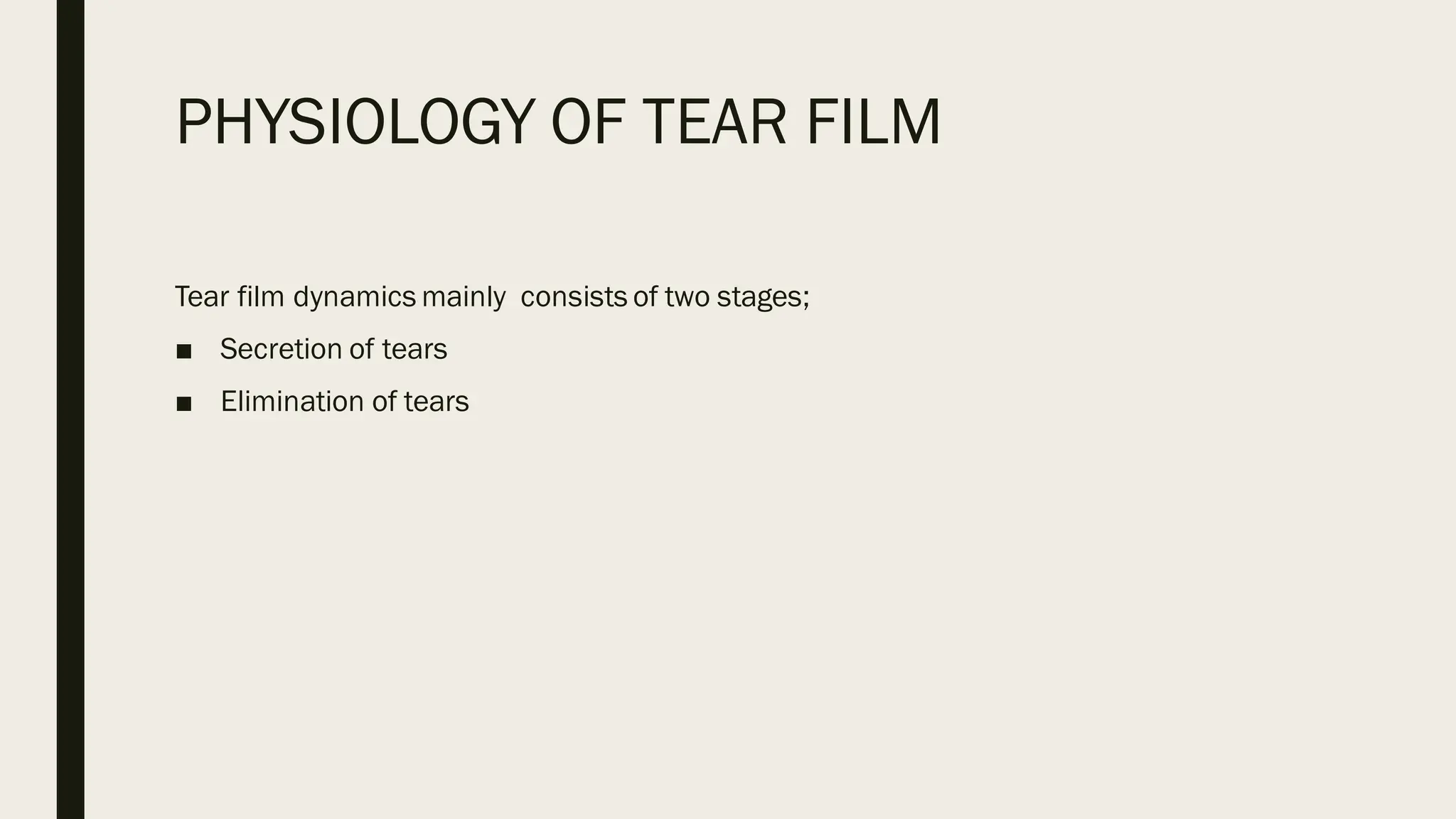 PHYSIOLOGY OF TEAR FILM

Tear film dynamics mainly consists of two stages;

■ Secretion of tears
■ Elimination of tears